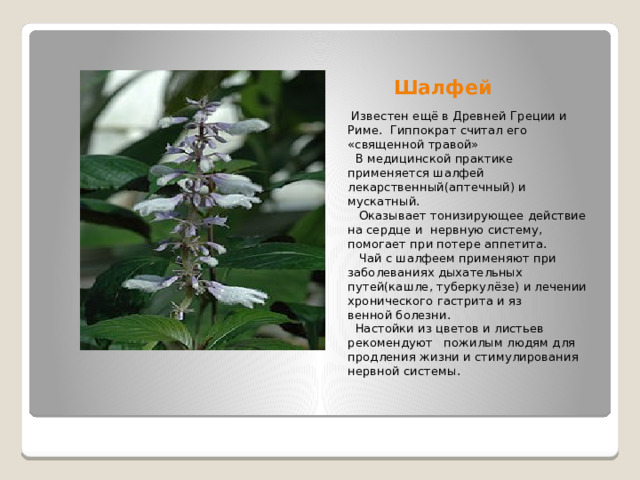 Шалфей

Известен ещё в Древней Греции и Риме. Гиппократ считал его «священной травой»

В медицинской практике применяется шалфей лекарственный(аптечный) и мускатный.

Оказывает тонизирующее действие на сердце и нервную систему, помогает при потере аппетита.

Чай с шалфеем применяют при заболеваниях дыхательных путей(кашле, туберкулёзе) и лечении хронического гастрита и яз венной болезни.

Настойки из цветов и листьев рекомендуют пожилым людям для продления жизни и стимулирования нервной системы.